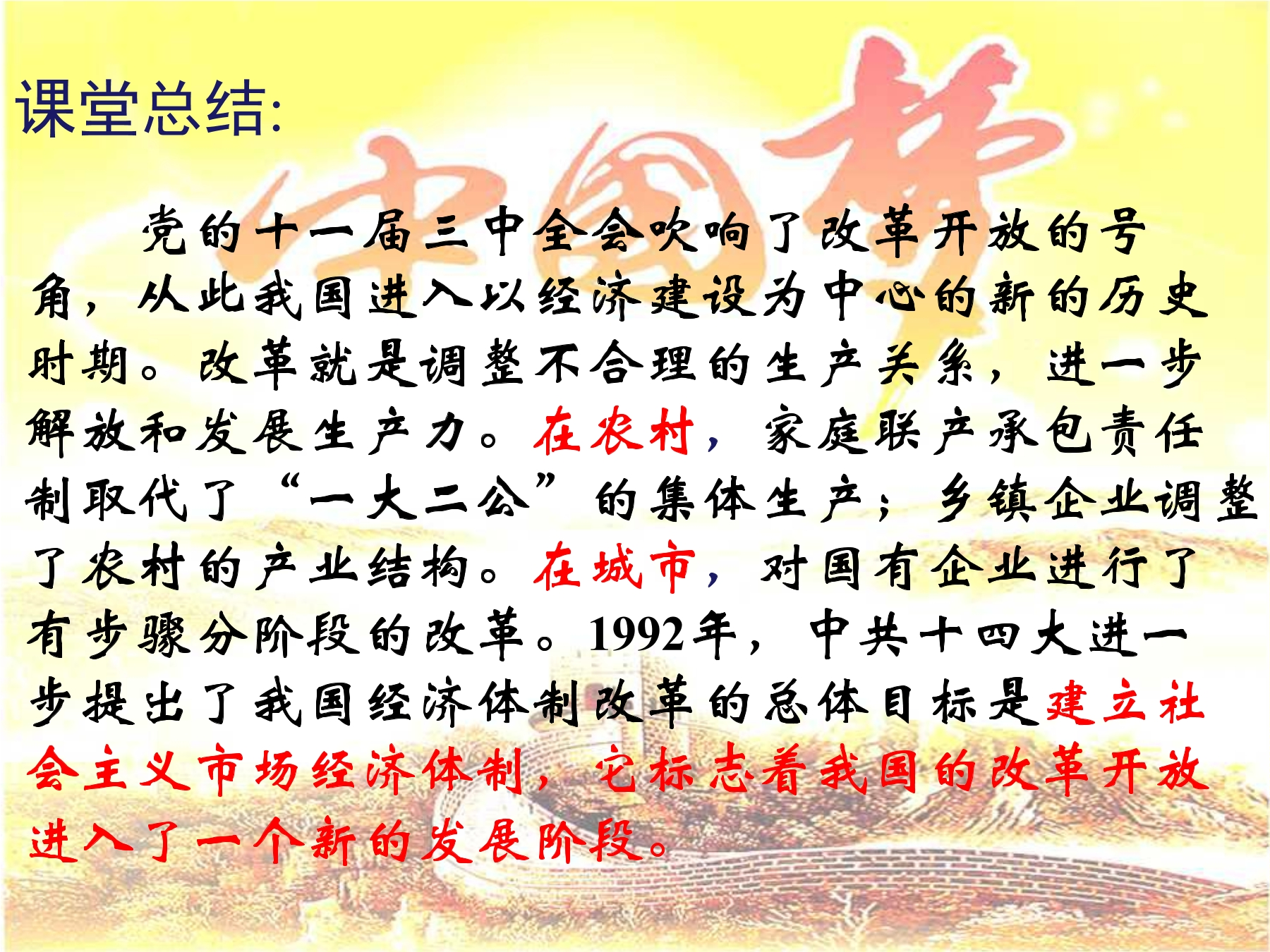 课堂总结:

中国梦

党的十一届三中全会吹响了改革开放的号角，从此我国进入以经济建设为中心的新的历史时期。改革就是调整不合理的生产关系，进一步解放和发展生产力。在农村，家庭联产承包责任制取代了“一大二公”的集体生产；乡镇企业调整了农村的产业结构。在城市，对国有企业进行了有步骤分阶段的改革。1992年，中共十四大进一步提出了我国经济体制改革的总体目标是建立社会主义市场经济体制，它标志着我国的改革开放进入了一个新的发展阶段。